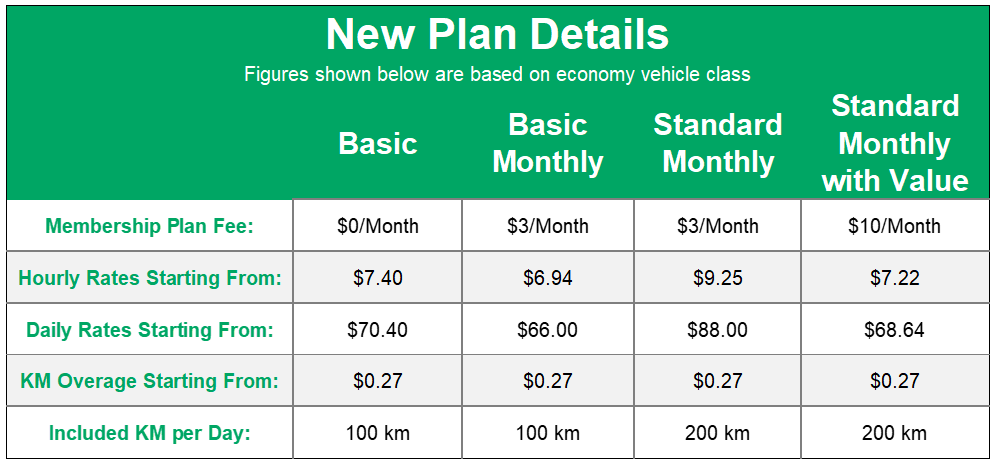 New Plan Details

Figures shown below are based on economy vehicle class

| | Basic | Basic Monthly | Standard Monthly | Standard Monthly with Value |
|---|---|---|---|---|
| Membership Plan Fee: | \$0/Month | \$3/Month | \$3/Month | \$10/Month |
| Hourly Rates Starting From: | \$7.40 | \$6.94 | \$9.25 | \$7.22 |
| Daily Rates Starting From: | \$70.40 | \$66.00 | \$88.00 | \$68.64 |
| KM Overage Starting From: | \$0.27 | \$0.27 | \$0.27 | \$0.27 |
| Included KM per Day: | 100 km | 100 km | 200 km | 200 km |